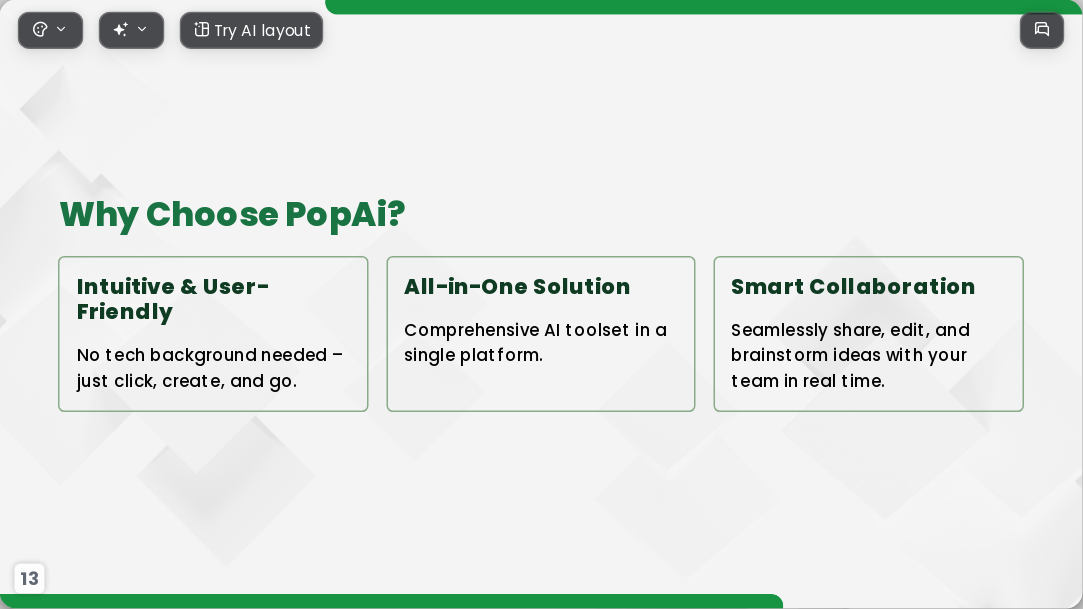 Try AI layout

Why Choose PopAi?

Intuitive & User-Friendly

No tech background needed – just click, create, and go.

All-in-One Solution

Comprehensive AI toolset in a single platform.

Smart Collaboration

Seamlessly share, edit, and brainstorm ideas with your team in real time.

13